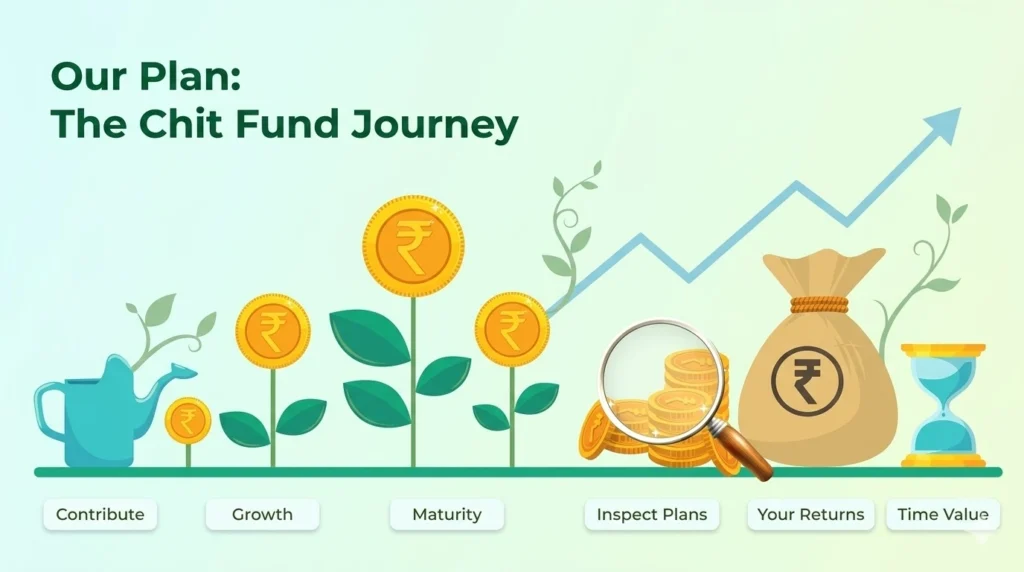 Our Plan:
The Chit Fund Journey

₹
₹
₹
₹
₹

Contribute
Growth
Maturity
Inspect Plans
Your Returns
Time Value